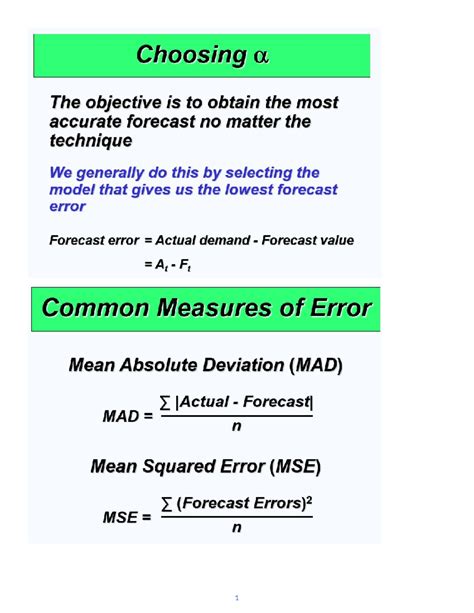 Choosing $\alpha$

The objective is to obtain the most accurate forecast no matter the technique

We generally do this by selecting the model that gives us the lowest forecast error

Forecast error = Actual demand - Forecast value

$= A_t - F_t$

Common Measures of Error

Mean Absolute Deviation (MAD)

$MAD = \frac{\sum |Actual - Forecast|}{n}$

Mean Squared Error (MSE)

$MSE = \frac{\sum (Forecast\ Errors)^2}{n}$

1